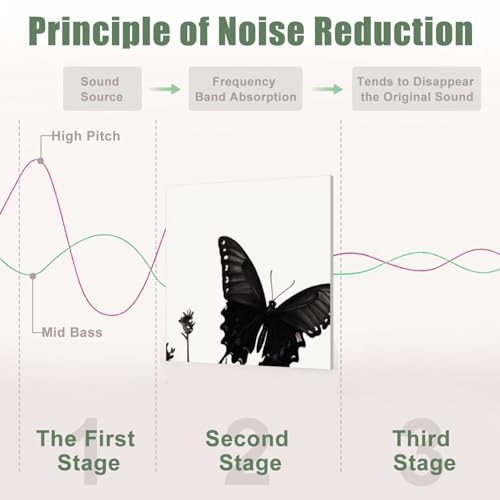 Principle of Noise Reduction

Sound Source

Frequency Band Absorption

Tends to Disappear the Original Sound

High Pitch

Mid Bass

1
The First Stage

2
Second Stage

3
Third Stage